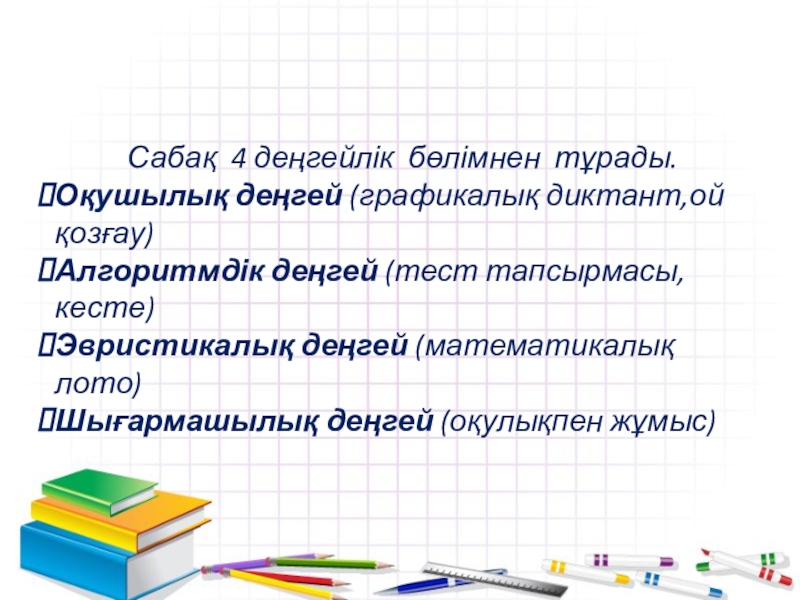 Сабақ 4 деңгейлік бөлімнен тұрады.

Оқушылық деңгей (графикалық диктант,ой қозғау)

Алгоритмдік деңгей (тест тапсырмасы, кесте)

Эвристикалық деңгей (математикалық лото)

Шығармашылық деңгей (оқулықпен жұмыс)